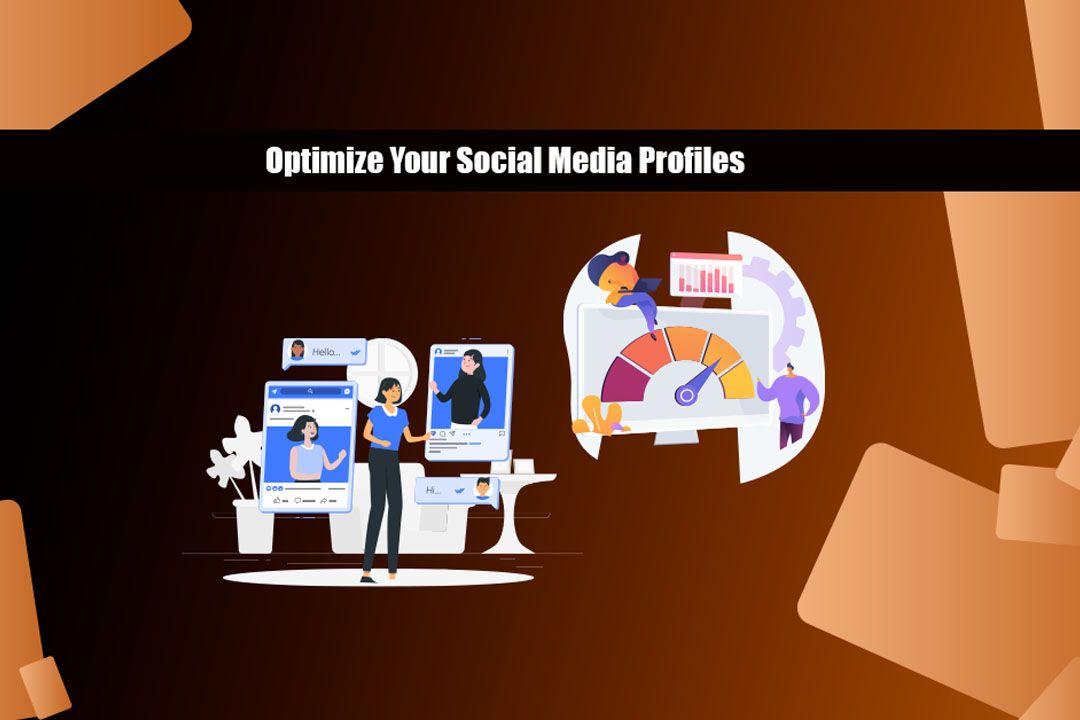 Optimize Your Social Media Profiles

Hello...

Hi...